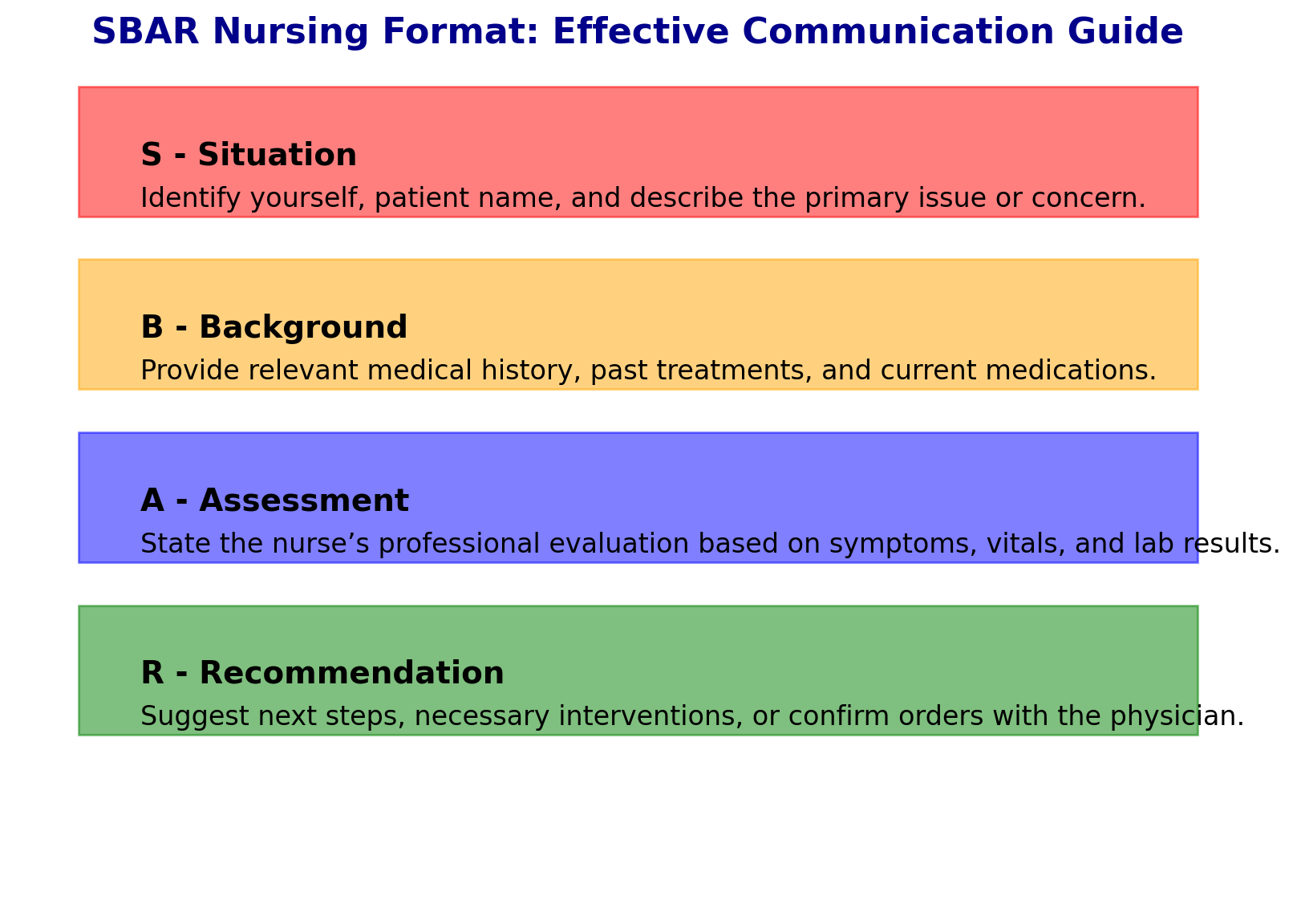 SBAR Nursing Format: Effective Communication Guide

S - Situation

Identify yourself, patient name, and describe the primary issue or concern.

B - Background

Provide relevant medical history, past treatments, and current medications.

A - Assessment

State the nurse’s professional evaluation based on symptoms, vitals, and lab results.

R - Recommendation

Suggest next steps, necessary interventions, or confirm orders with the physician.